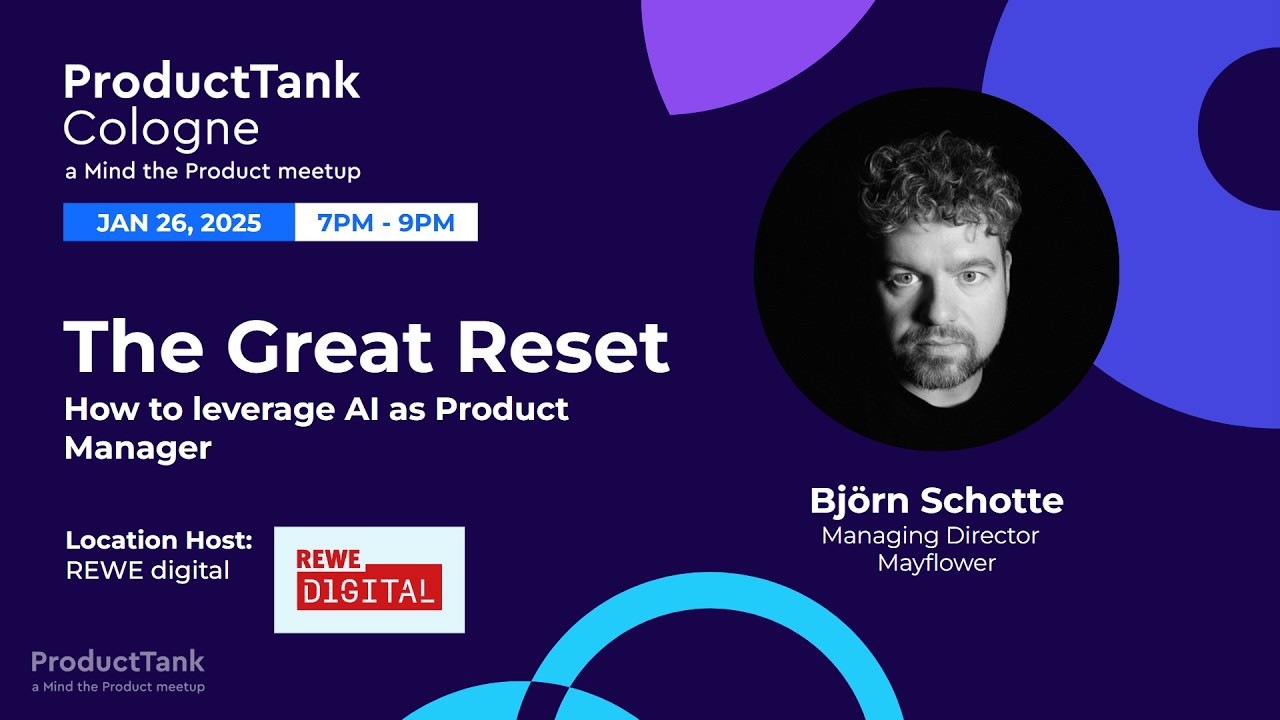 ProductTank
Cologne
a Mind the Product meetup

JAN 26, 2025 7PM - 9PM

The Great Reset
How to leverage AI as Product Manager

Location Host:
REWE digital

REWE
DIGITAL

Björn Schotte
Managing Director
Mayflower

ProductTank
a Mind the Product meetup